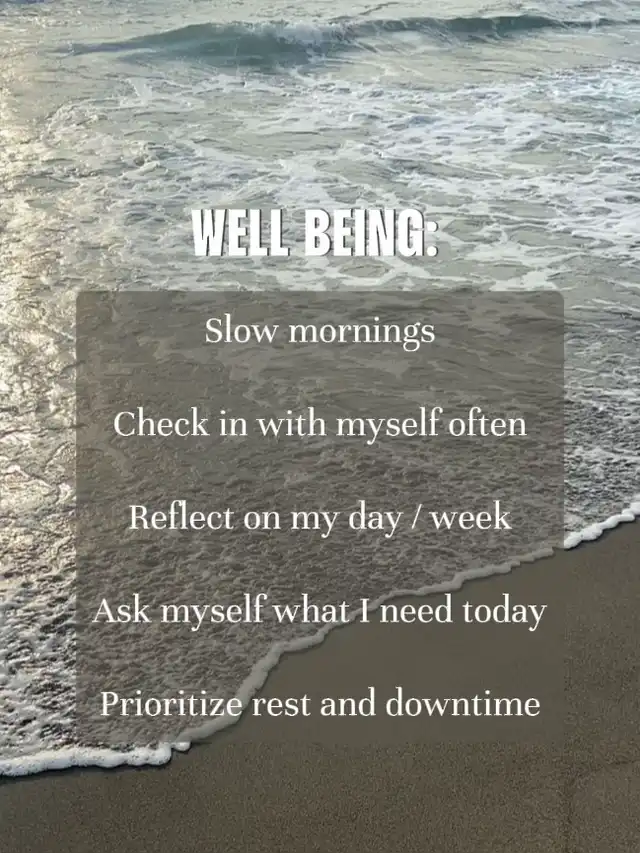 WELL BEING:

Slow mornings

Check in with myself often

Reflect on my day / week

Ask myself what I need today

Prioritize rest and downtime